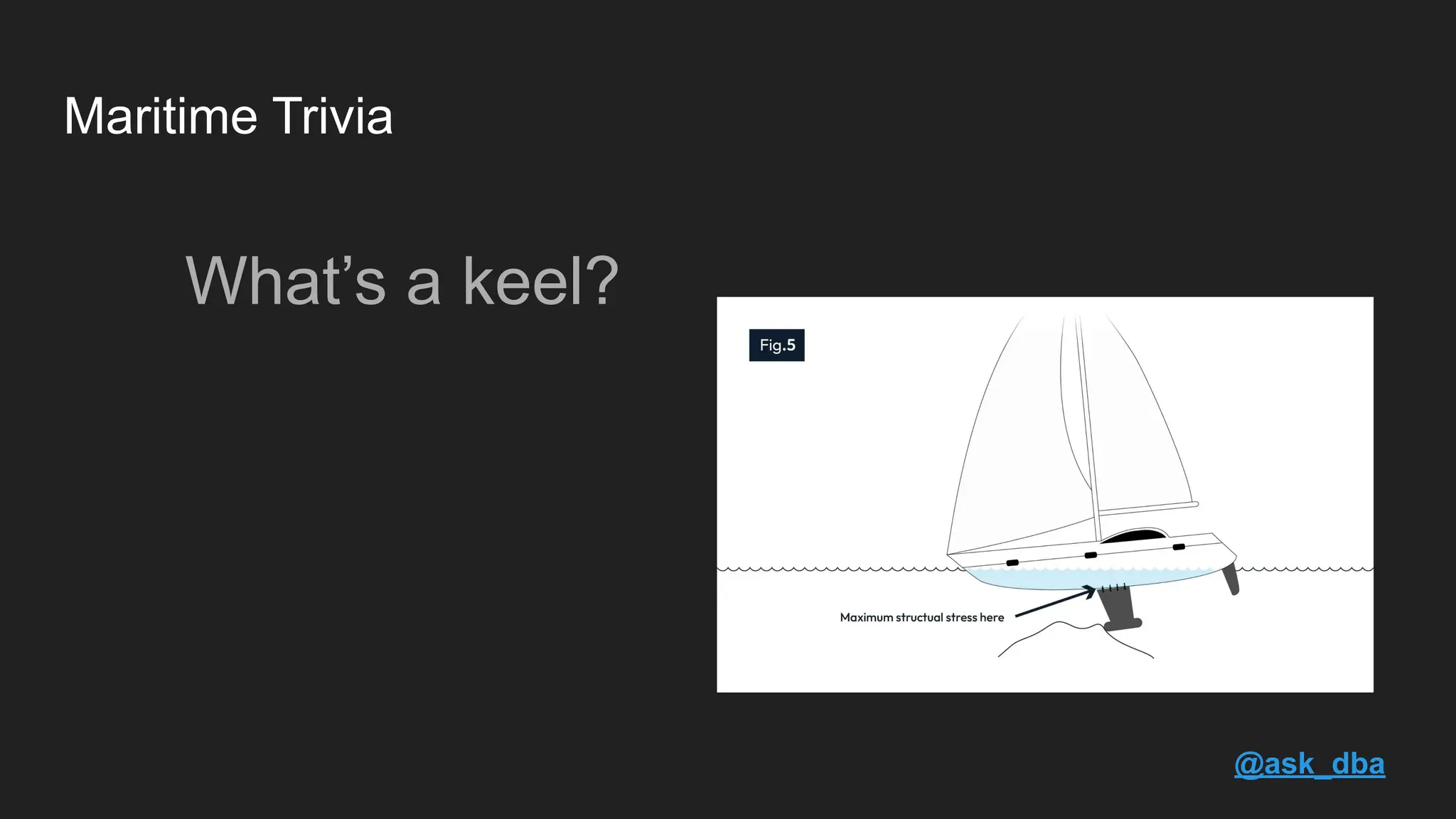 Maritime Trivia

What’s a keel?

Fig.5

Maximum structual stress here

@ask_dba